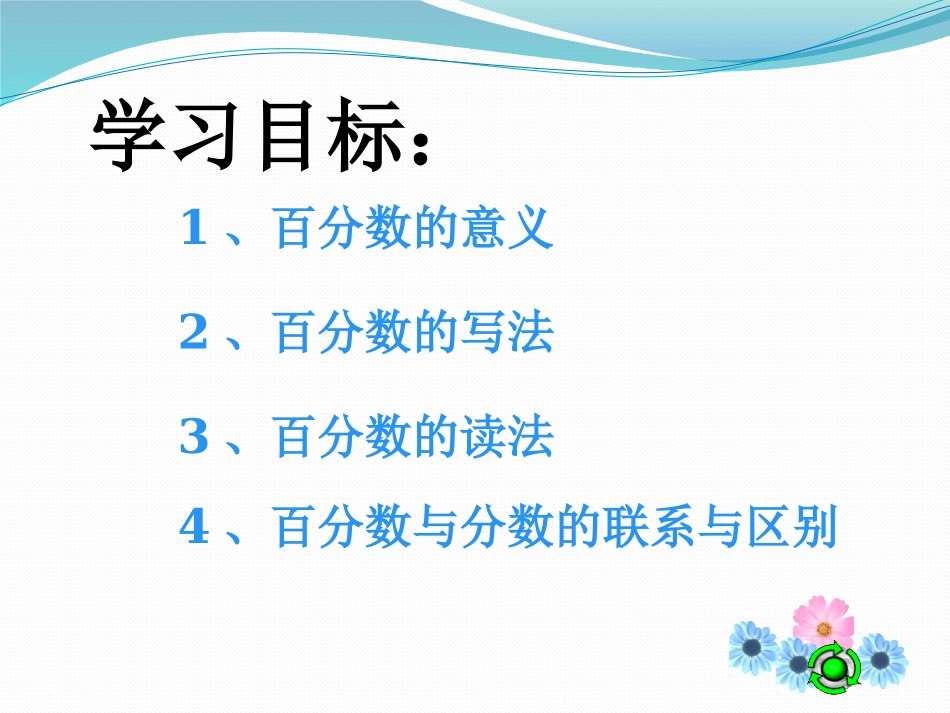 学习目标：

1、百分数的意义

2、百分数的写法

3、百分数的读法

4、百分数与分数的联系与区别